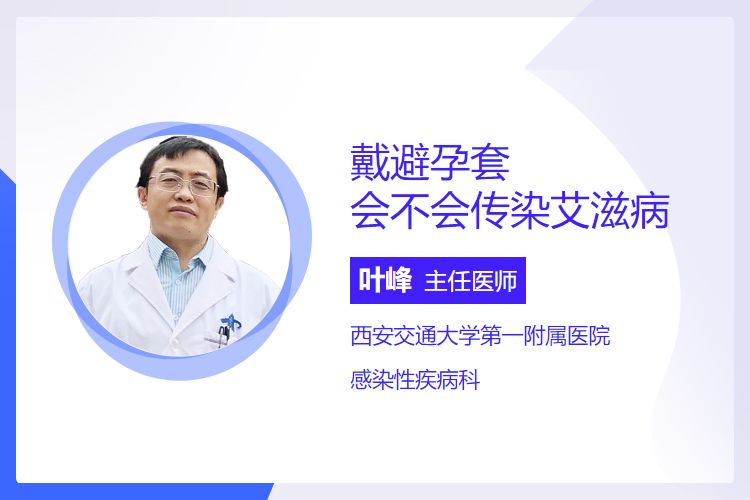 戴避孕套
会不会传染艾滋病

叶峰 主任医师

西安交通大学第一附属医院

感染性疾病科